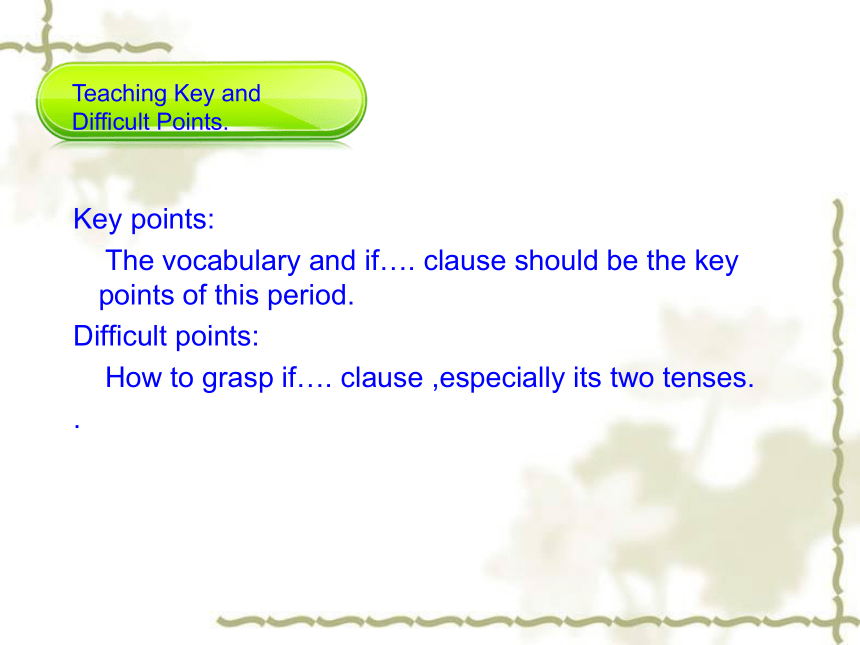 Teaching Key and Difficult Points.

Key points:

The vocabulary and if…. clause should be the key points of this period.

Difficult points:

How to grasp if…. clause ,especially its two tenses.

.